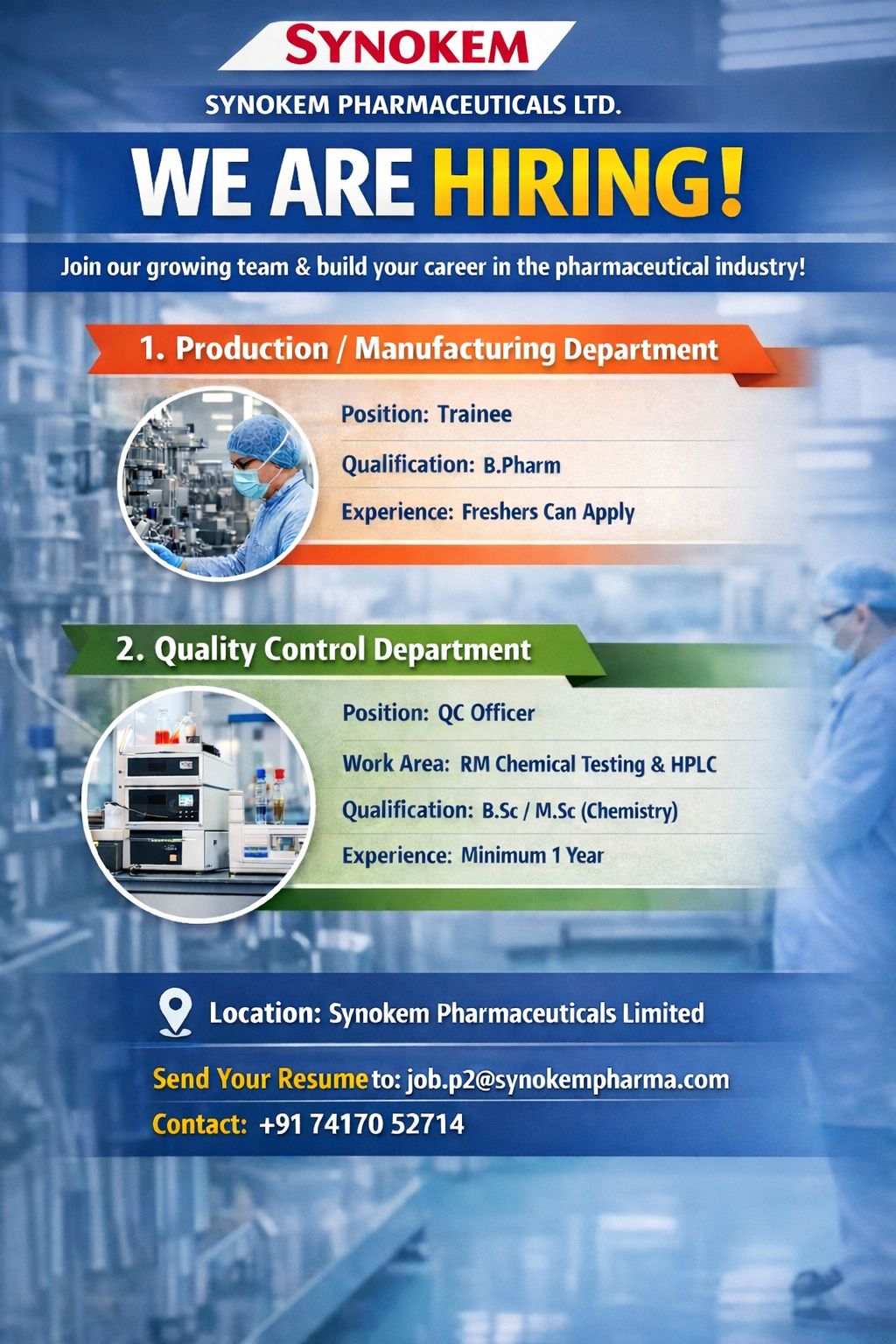 SYNOKEM

SYNOKEM PHARMACEUTICALS LTD.

WE ARE HIRING!

Join our growing team & build your career in the pharmaceutical industry!

1. Production / Manufacturing Department

Position: Trainee

Qualification: B.Pharm

Experience: Freshers Can Apply

2. Quality Control Department

Position: QC Officer

Work Area: RM Chemical Testing & HPLC

Qualification: B.Sc / M.Sc (Chemistry)

Experience: Minimum 1 Year

Location: Synokem Pharmaceuticals Limited

Send Your Resume to: job.p2@synokempharma.com

Contact: +91 74170 52714